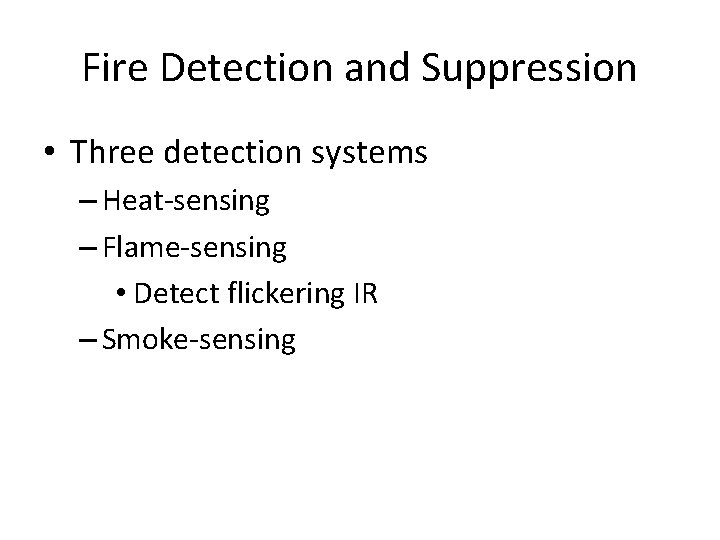 Fire Detection and Suppression

• Three detection systems
– Heat-sensing
– Flame-sensing
• Detect flickering IR
– Smoke-sensing